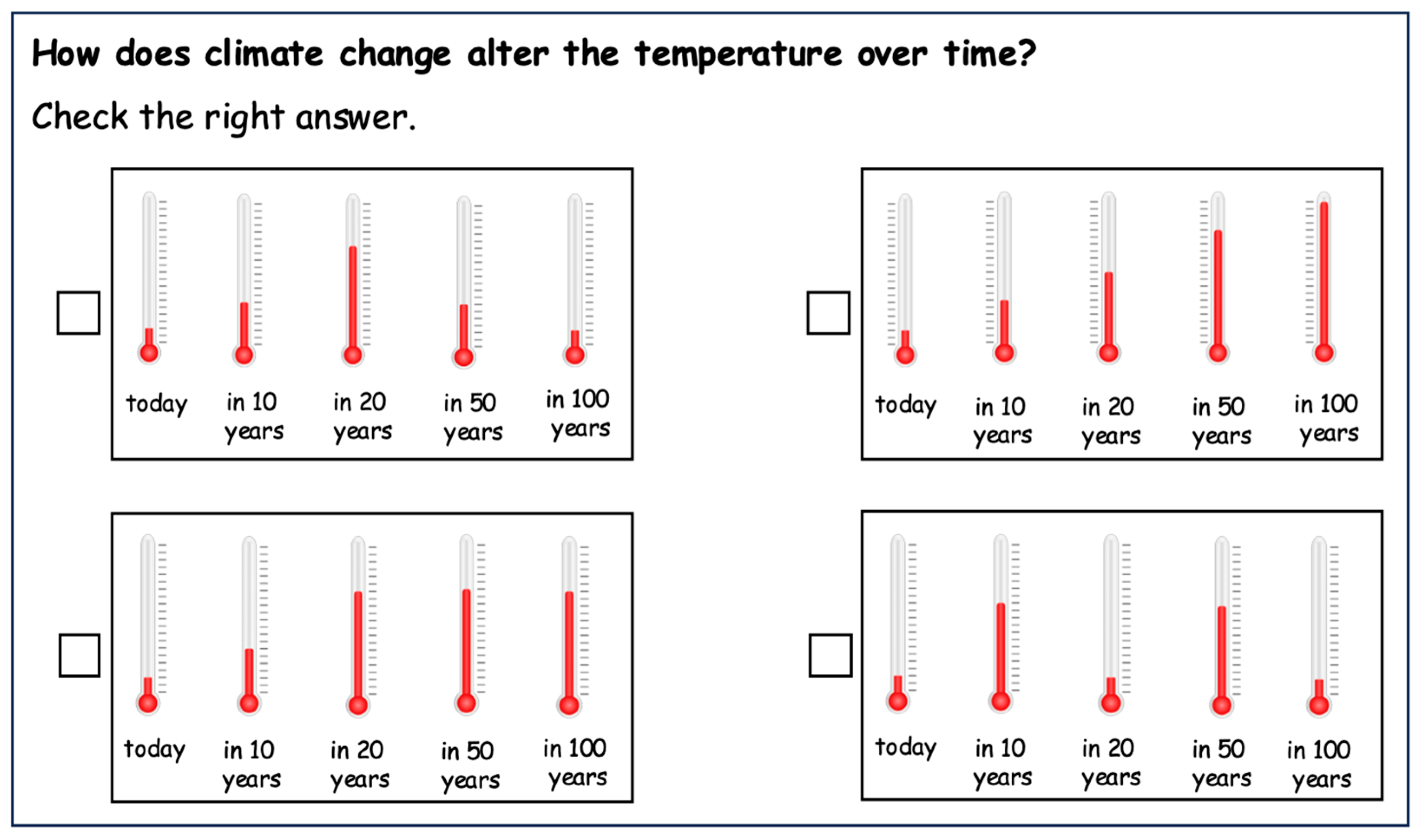 How does climate change alter the temperature over time?

Check the right answer.

today in 10 years in 20 years in 50 years in 100 years

today in 10 years in 20 years in 50 years in 100 years

today in 10 years in 20 years in 50 years in 100 years

today in 10 years in 20 years in 50 years in 100 years